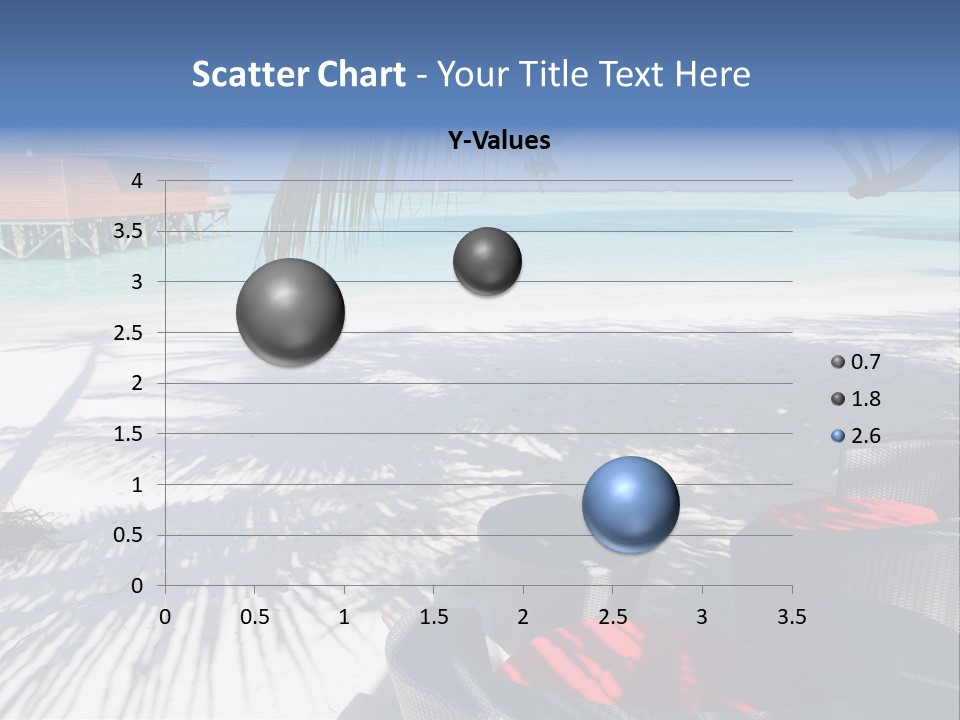 Scatter Chart - Your Title Text Here

Y-Values

4
3.5
3
2.5
2
1.5
1
0.5
0

0 0.5 1 1.5 2 2.5 3 3.5

0.7
1.8
2.6